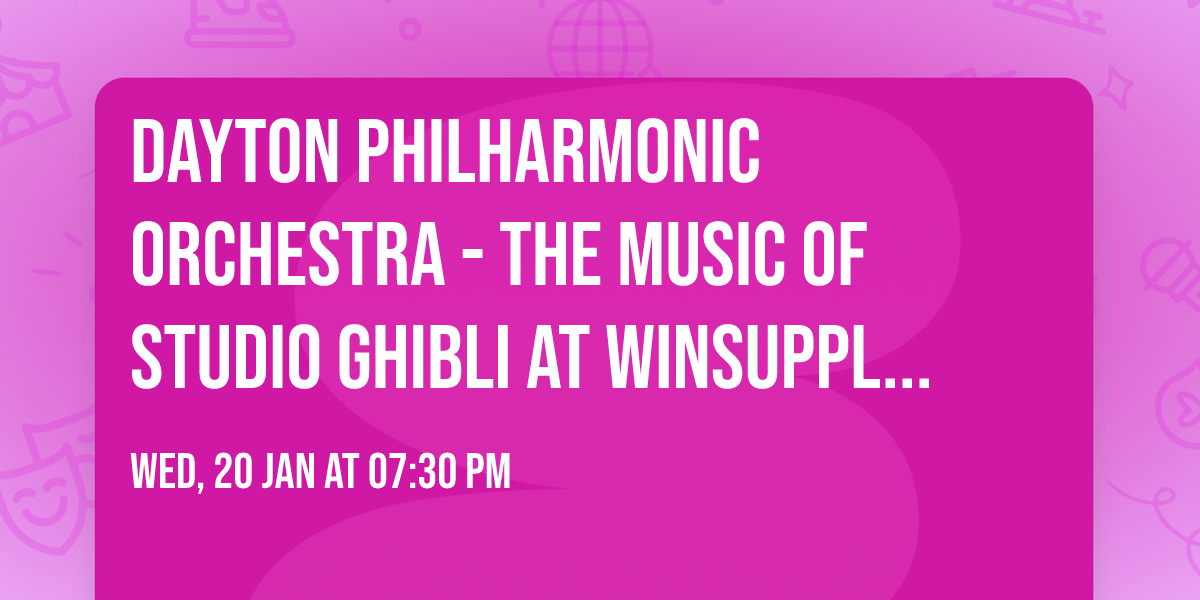 DAYTON PHILHARMONIC ORCHESTRA - THE MUSIC OF STUDIO GHIBLI AT WINSUPPL...

WED, 20 JAN AT 07:30 PM